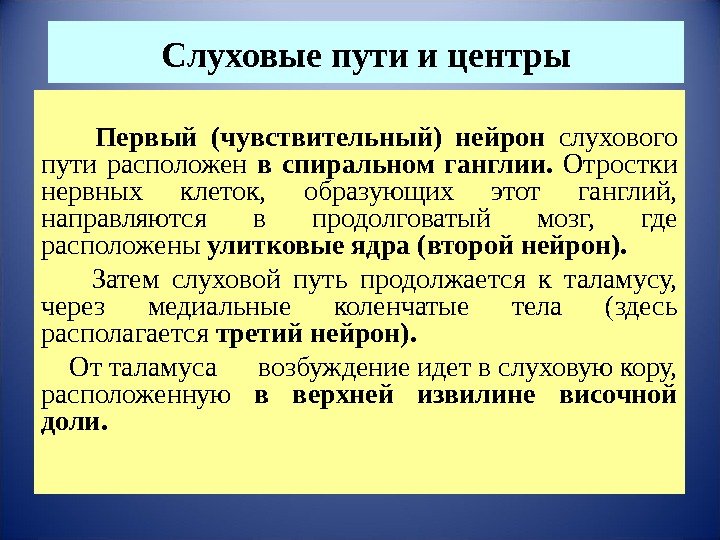 Слуховые пути и центры

Первый (чувствительный) нейрон слухового пути расположен в спиральном ганглии. Отростки нервных клеток, образующих этот ганглий, направляются в продолговатый мозг, где расположены улитковые ядра (второй нейрон).

Затем слуховой путь продолжается к таламусу, через медиальные коленчатые тела (здесь располагается третий нейрон).

От таламуса возбуждение идет в слуховую кору, расположенную в верхней извилине височной доли.